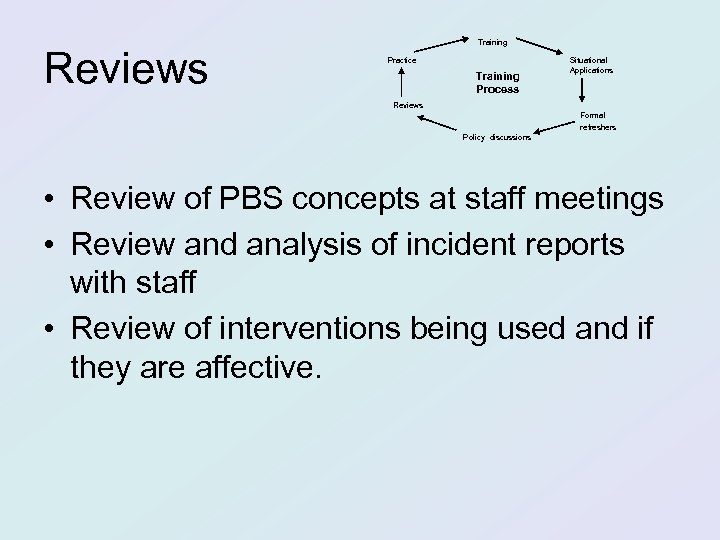 Reviews

Training

Situational Applications

Formal refreshers

Policy discussions

Reviews

Practice

Training Process

• Review of PBS concepts at staff meetings
• Review and analysis of incident reports with staff
• Review of interventions being used and if they are affective.